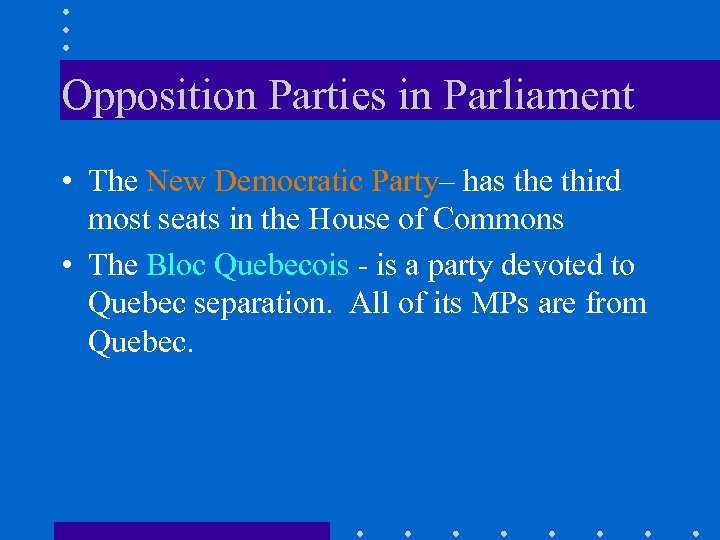 Opposition Parties in Parliament

• The New Democratic Party– has the third most seats in the House of Commons

• The Bloc Quebecois - is a party devoted to Quebec separation. All of its MPs are from Quebec.